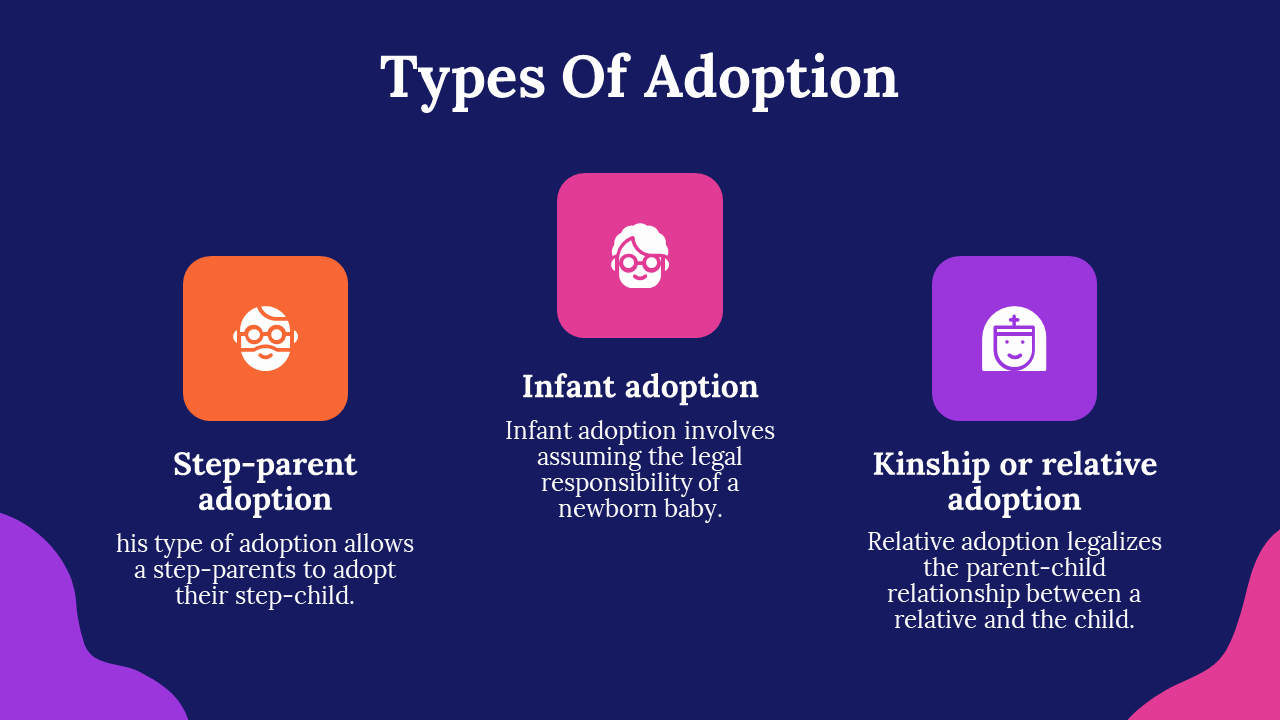 Types Of Adoption

Step-parent adoption

his type of adoption allows a step-parents to adopt their step-child.

Infant adoption

Infant adoption involves assuming the legal responsibility of a newborn baby.

Kinship or relative adoption

Relative adoption legalizes the parent-child relationship between a relative and the child.